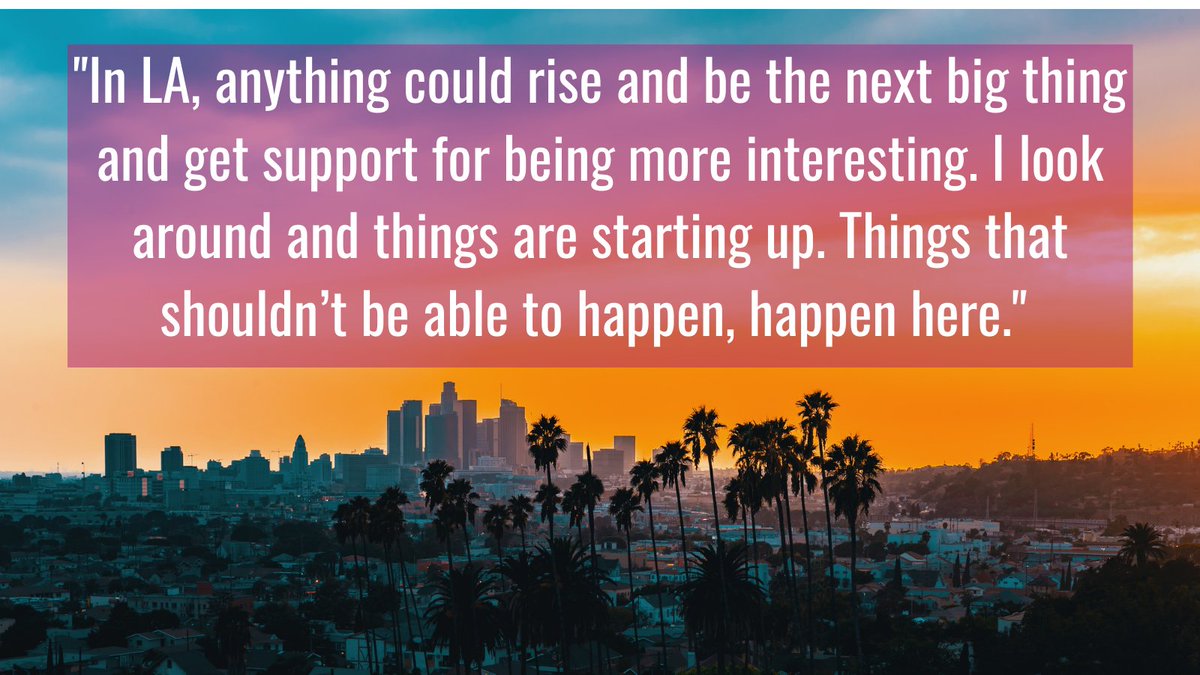 "In LA, anything could rise and be the next big thing and get support for being more interesting. I look around and things are starting up. Things that shouldn’t be able to happen, happen here."